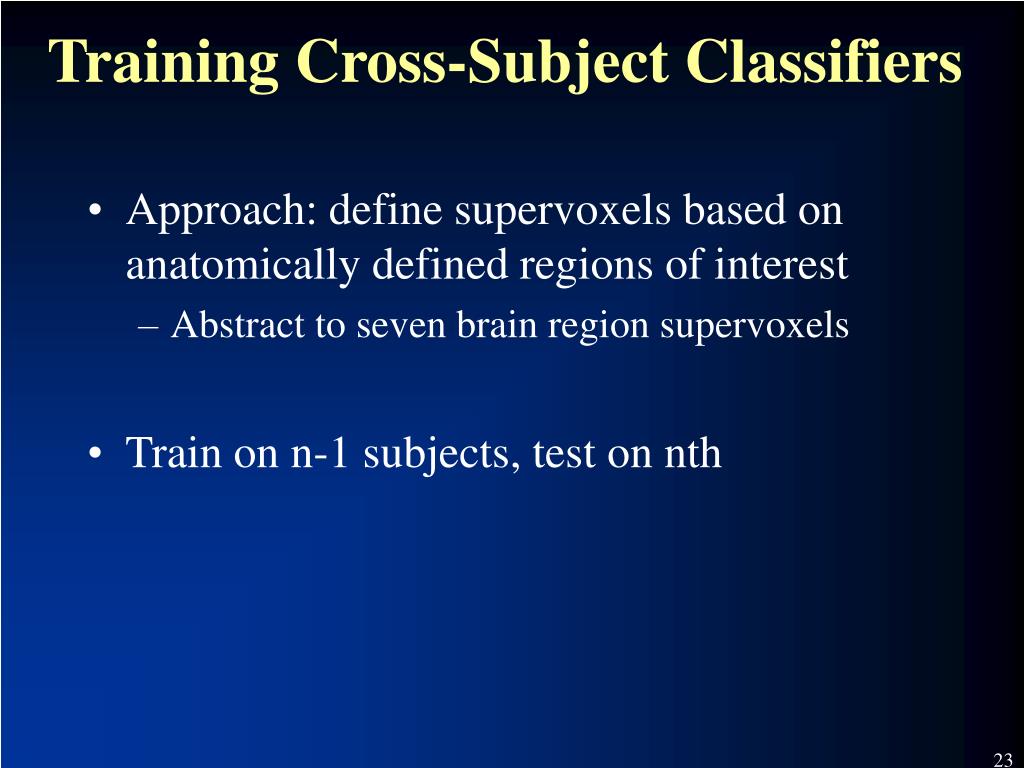 Training Cross-Subject Classifiers

• Approach: define supervoxels based on anatomically defined regions of interest
– Abstract to seven brain region supervoxels

• Train on n-1 subjects, test on nth

23